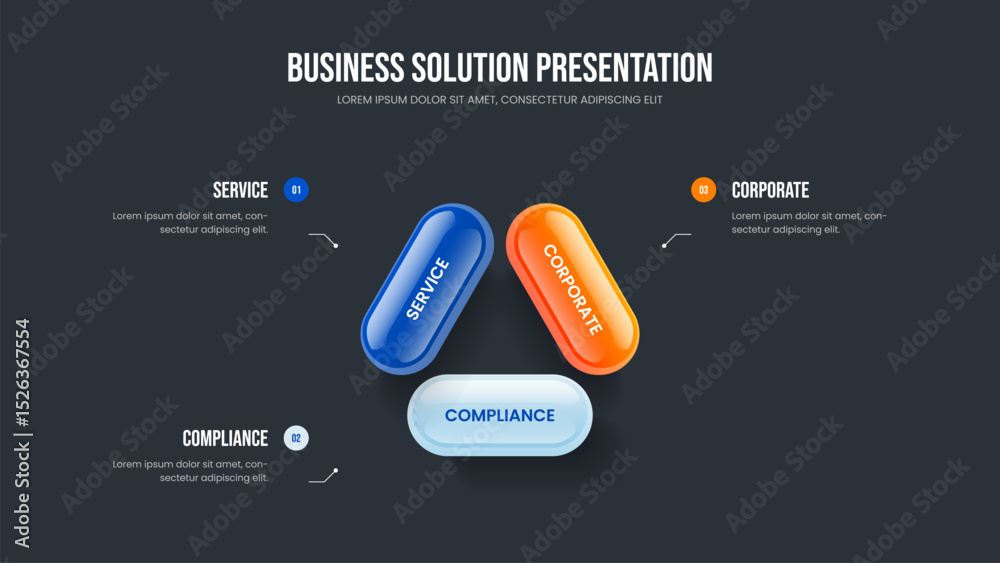 BUSINESS SOLUTION PRESENTATION

LOREM IPSUM DOLOR SIT AMET, CONSECTETUR ADIPISCING ELIT

SERVICE 01

Lorem ipsum dolor sit amet, consectetur adipiscing elit.

03 CORPORATE

Lorem ipsum dolor sit amet, consectetur adipiscing elit.

SERVICE

CORPORATE

COMPLIANCE

COMPLIANCE 02

Lorem ipsum dolor sit amet, consectetur adipiscing elit.

Adobe Stock | #1526367554